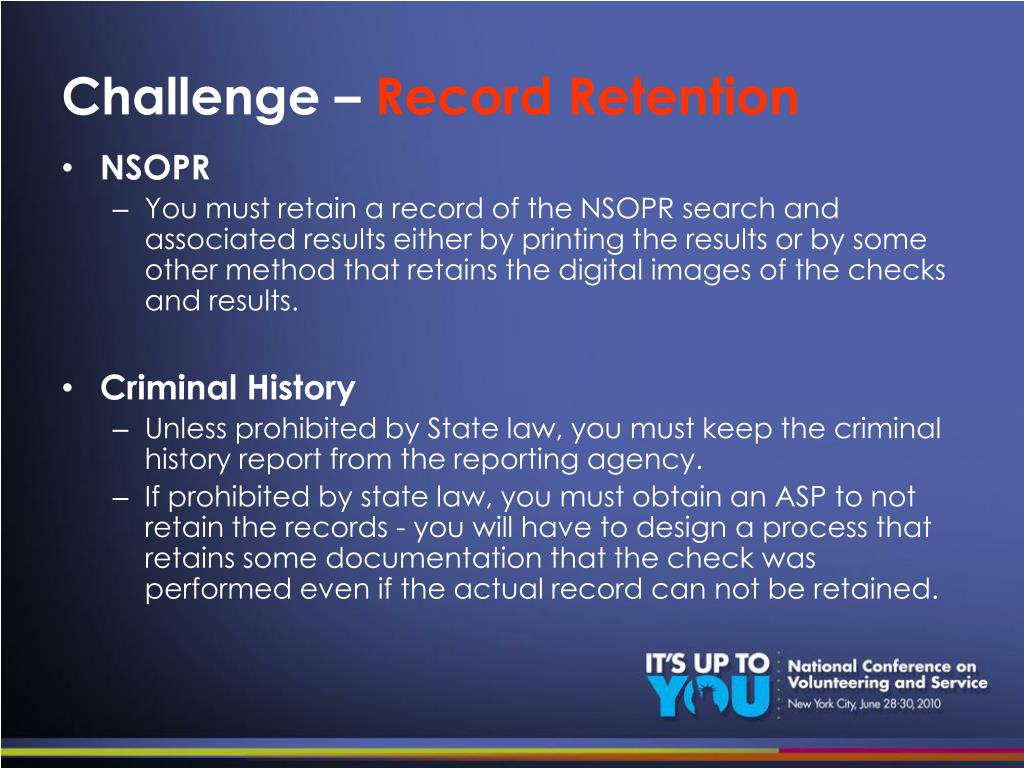 Challenge – Record Retention

• NSOPR
– You must retain a record of the NSOPR search and associated results either by printing the results or by some other method that retains the digital images of the checks and results.

• Criminal History
– Unless prohibited by State law, you must keep the criminal history report from the reporting agency.
– If prohibited by state law, you must obtain an ASP to not retain the records - you will have to design a process that retains some documentation that the check was performed even if the actual record can not be retained.

IT'S UP TO YOU
National Conference on Volunteering and Service
New York City, June 28-30, 2010